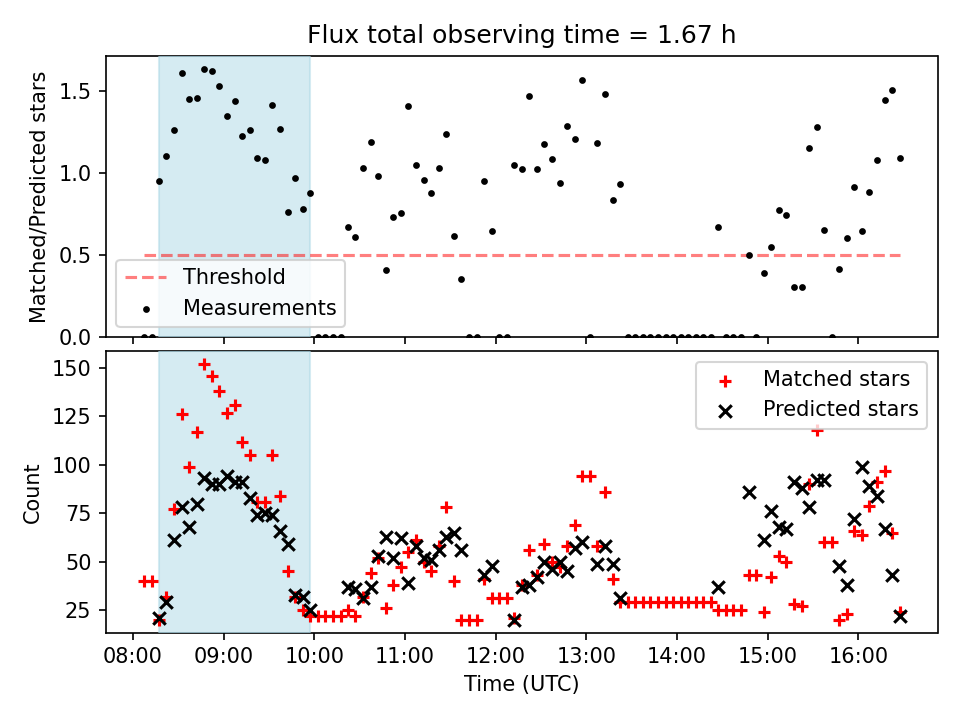 Flux total observing time = 1.67 h

Matched/Predicted stars

1.5
1.0
0.5
0.0

Threshold
Measurements

Count

150
125
100
75
50
25

Matched stars
Predicted stars

08:00
09:00
10:00
11:00
12:00
13:00
14:00
15:00
16:00

Time (UTC)